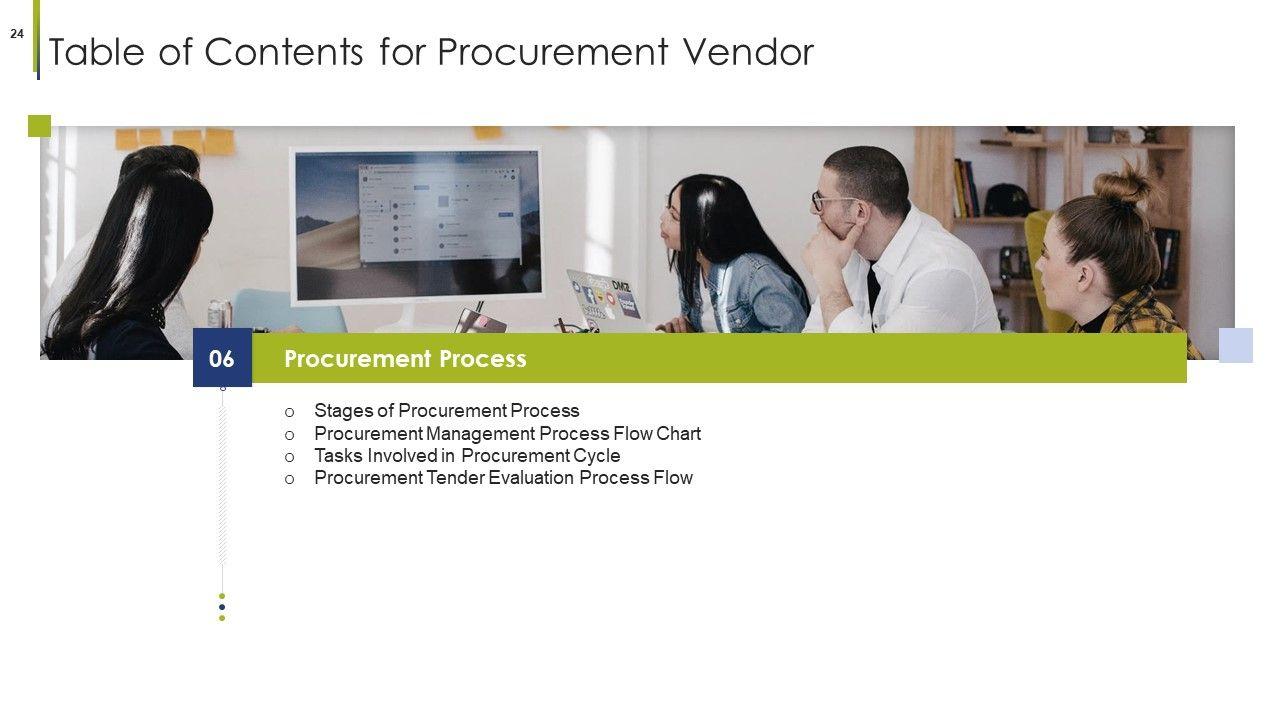 24

Table of Contents for Procurement Vendor

06

Procurement Process

o Stages of Procurement Process
o Procurement Management Process Flow Chart
o Tasks Involved in Procurement Cycle
o Procurement Tender Evaluation Process Flow